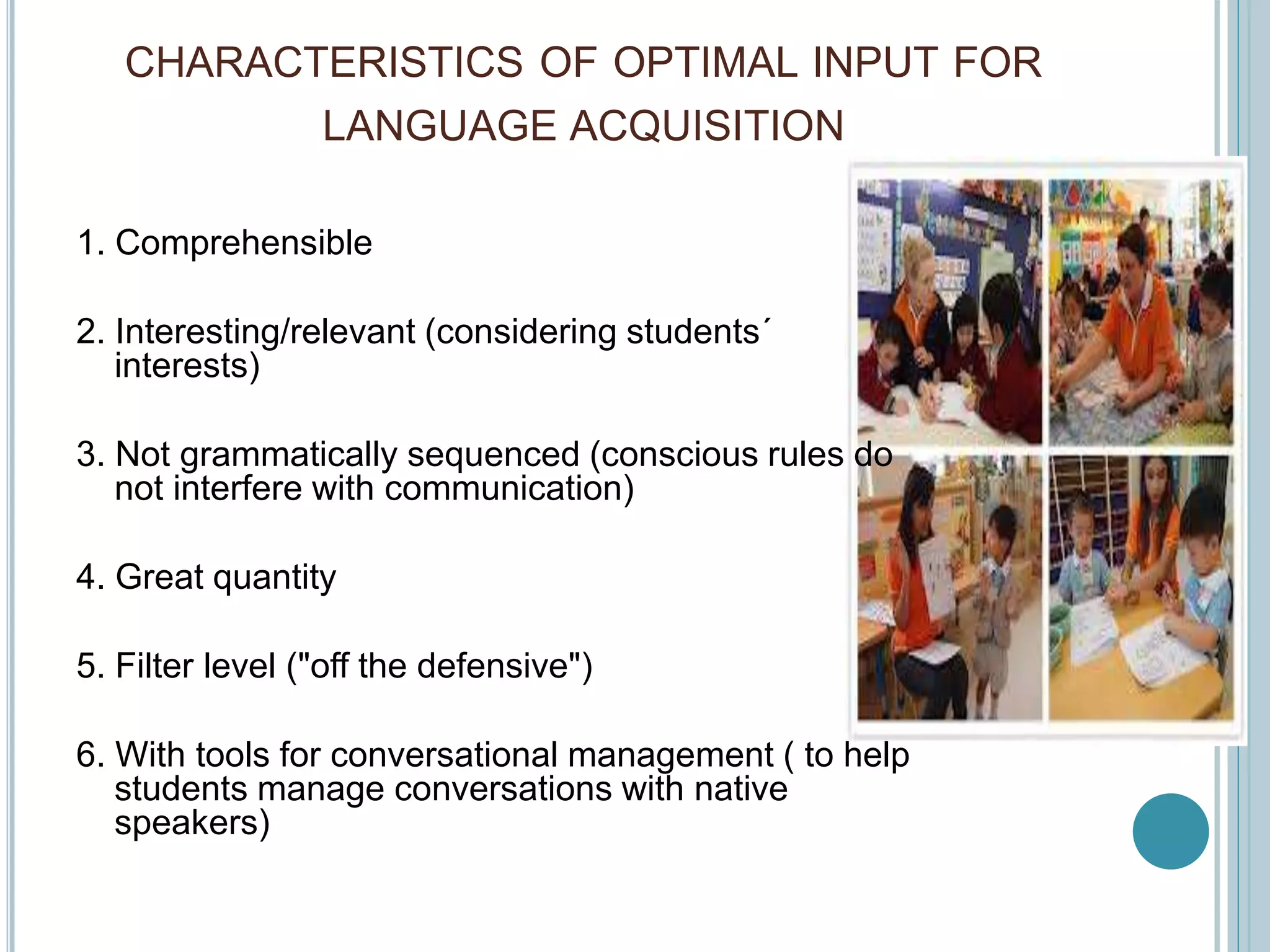 CHARACTERISTICS OF OPTIMAL INPUT FOR LANGUAGE ACQUISITION

1. Comprehensible

2. Interesting/relevant (considering students´ interests)

3. Not grammatically sequenced (conscious rules do not interfere with communication)

4. Great quantity

5. Filter level ("off the defensive")

6. With tools for conversational management ( to help students manage conversations with native speakers)